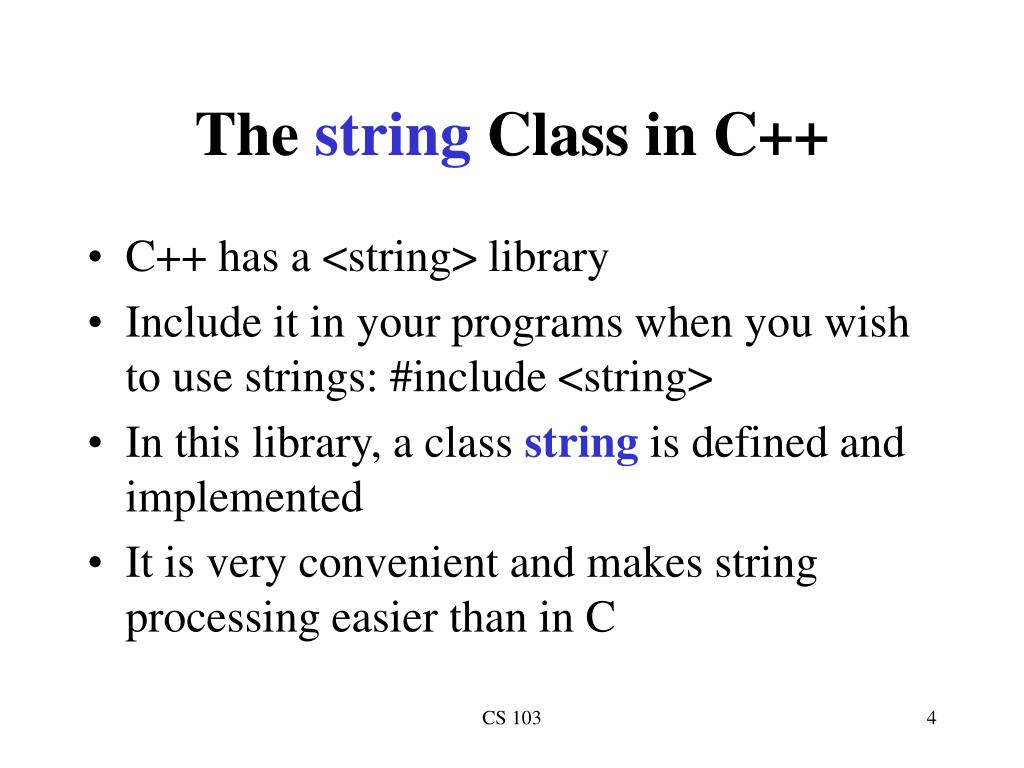 The string Class in C++

• C++ has a <string> library
• Include it in your programs when you wish to use strings: #include <string>
• In this library, a class string is defined and implemented
• It is very convenient and makes string processing easier than in C

CS 103

4